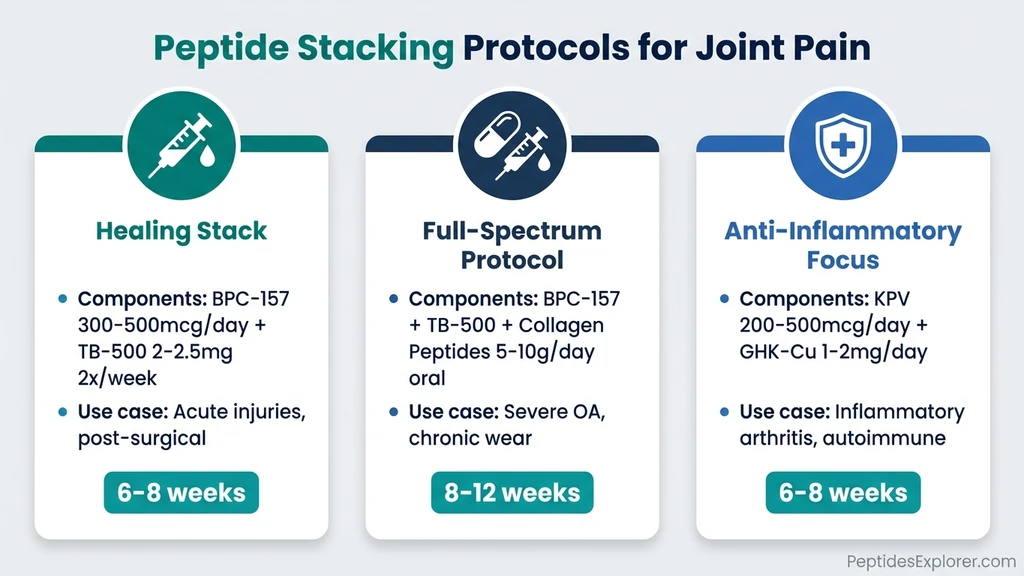 Peptide Stacking Protocols for Joint Pain

Healing Stack

- Components: BPC-157 300-500mcg/day + TB-500 2-2.5mg 2x/week
- Use case: Acute injuries, post-surgical

6-8 weeks

Full-Spectrum Protocol

- Components: BPC-157 + TB-500 + Collagen Peptides 5-10g/day oral
- Use case: Severe OA, chronic wear

8-12 weeks

Anti-Inflammatory Focus

- Components: KPV 200-500mcg/day + GHK-Cu 1-2mg/day
- Use case: Inflammatory arthritis, autoimmune

6-8 weeks

PeptidesExplorer.com